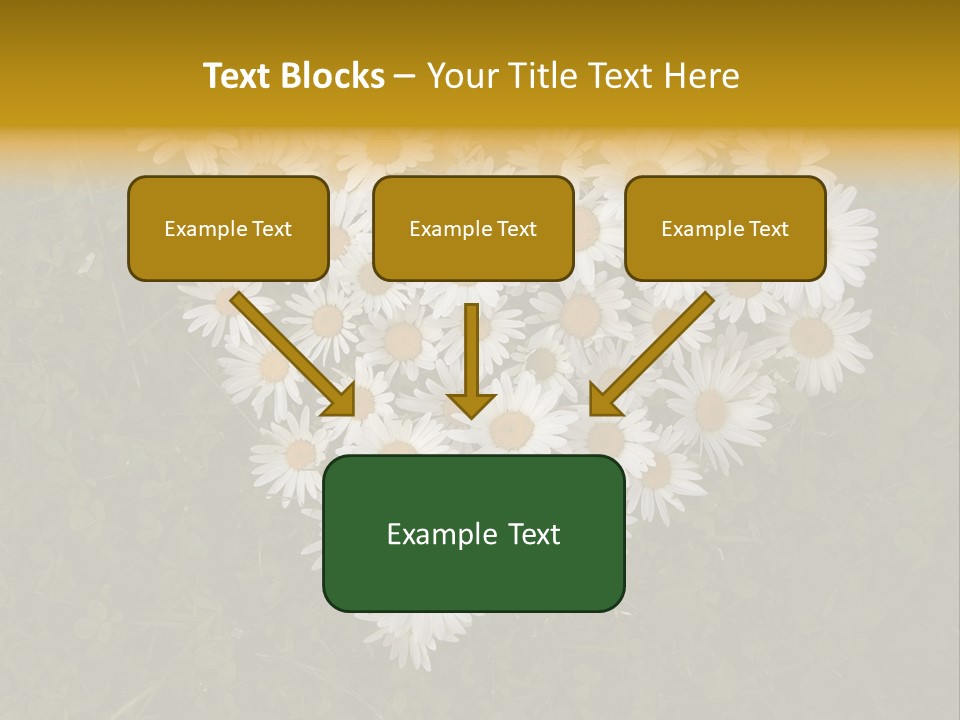 Text Blocks – Your Title Text Here

Example Text

Example Text

Example Text

Example Text